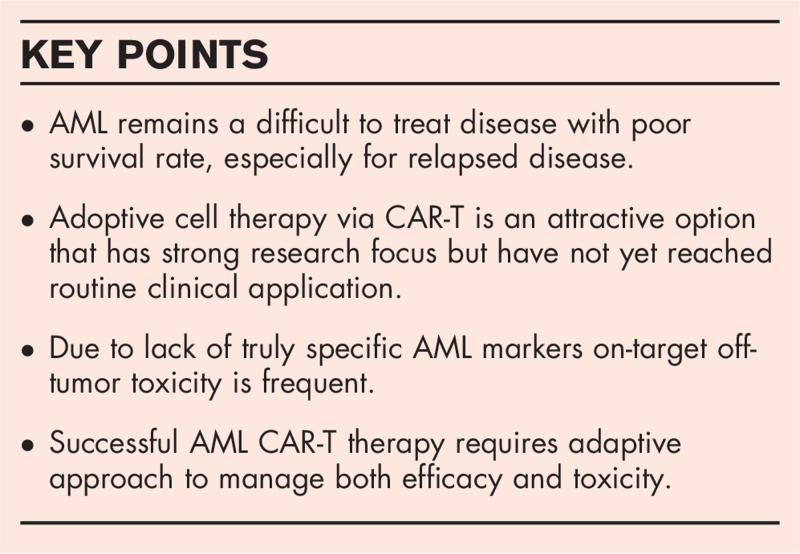 KEY POINTS

• AML remains a difficult to treat disease with poor survival rate, especially for relapsed disease.

• Adoptive cell therapy via CAR-T is an attractive option that has strong research focus but have not yet reached routine clinical application.

• Due to lack of truly specific AML markers on-target off-tumor toxicity is frequent.

• Successful AML CAR-T therapy requires adaptive approach to manage both efficacy and toxicity.